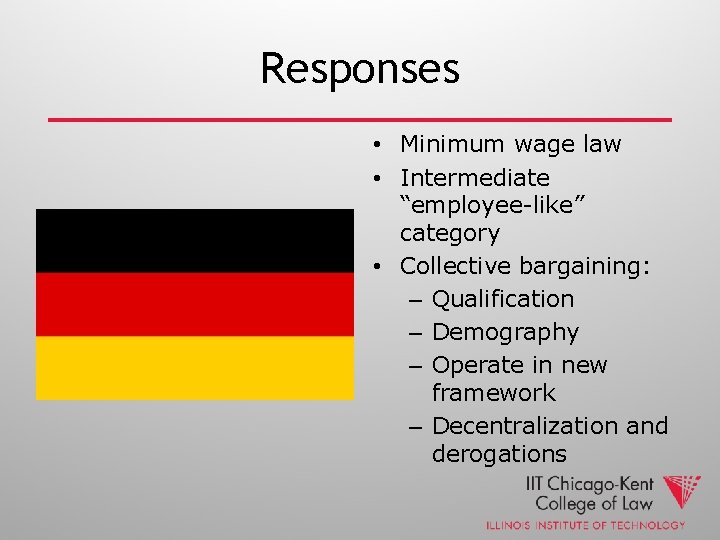 Responses

• Minimum wage law
• Intermediate “employee-like” category
• Collective bargaining:
– Qualification
– Demography
– Operate in new framework
– Decentralization and derogations

IIT Chicago-Kent College of Law
ILLINOIS INSTITUTE OF TECHNOLOGY